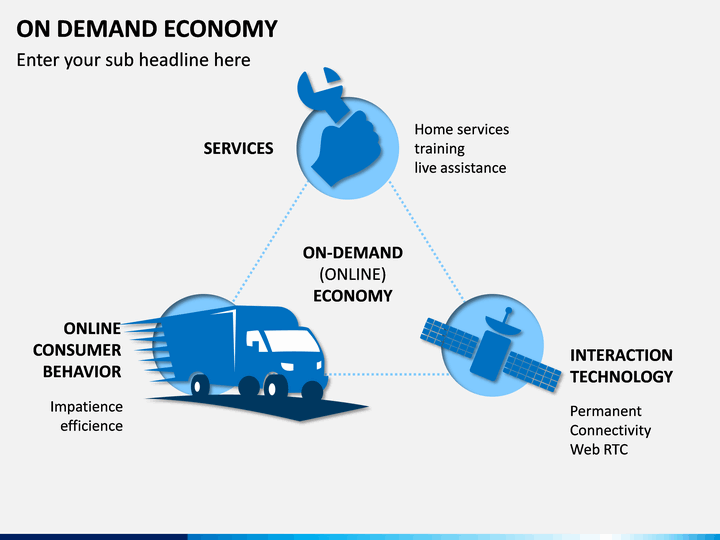 ON DEMAND ECONOMY

Enter your sub headline here

SERVICES

Home services
training
live assistance

ON-DEMAND
(ONLINE)
ECONOMY

ONLINE
CONSUMER
BEHAVIOR

Impatience
efficience

INTERACTION
TECHNOLOGY

Permanent
Connectivity
Web RTC